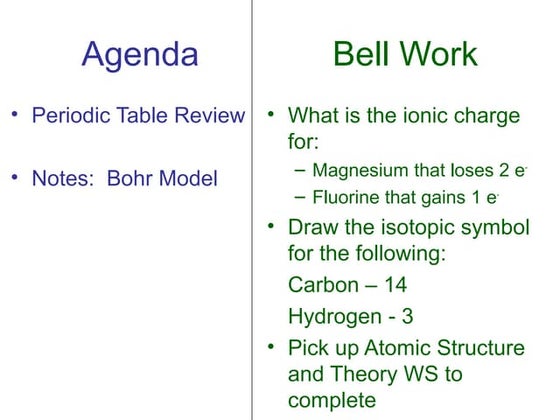 Agenda

• Periodic Table Review

• Notes: Bohr Model

Bell Work

• What is the ionic charge for:
– Magnesium that loses 2 $e^-$
– Fluorine that gains 1 $e^-$

• Draw the isotopic symbol for the following:
Carbon – 14
Hydrogen - 3

• Pick up Atomic Structure and Theory WS to complete